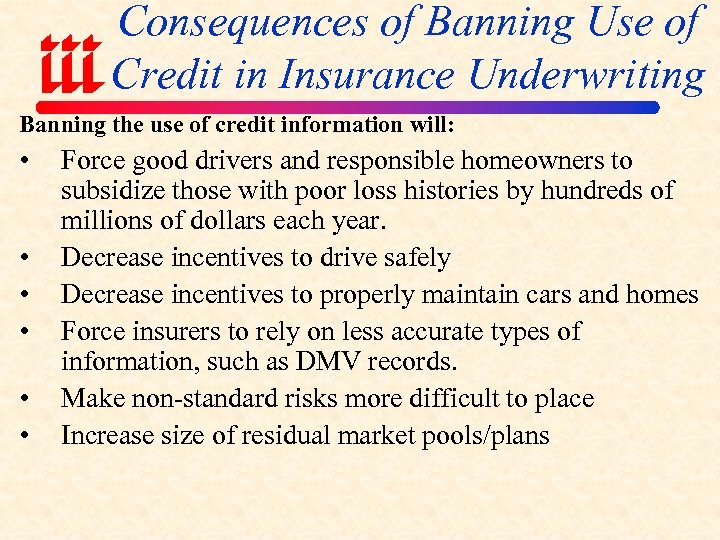 iii

Consequences of Banning Use of Credit in Insurance Underwriting

Banning the use of credit information will:

• Force good drivers and responsible homeowners to subsidize those with poor loss histories by hundreds of millions of dollars each year.
• Decrease incentives to drive safely
• Decrease incentives to properly maintain cars and homes
• Force insurers to rely on less accurate types of information, such as DMV records.
• Make non-standard risks more difficult to place
• Increase size of residual market pools/plans